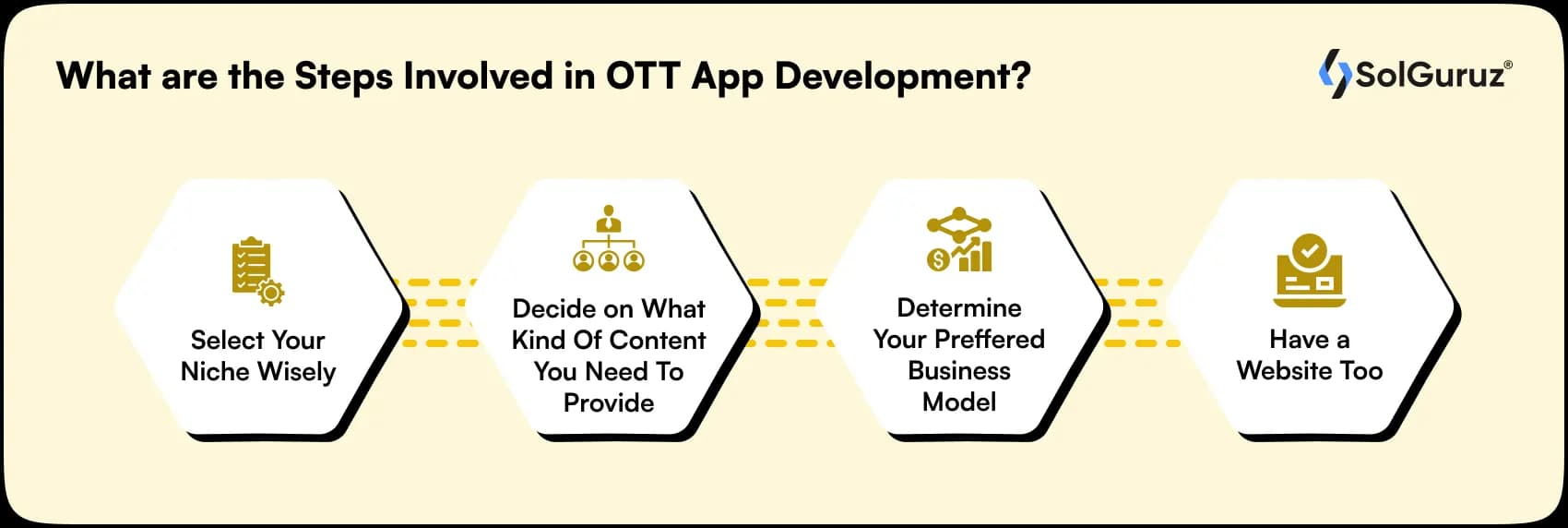 What are the Steps Involved in OTT App Development?

SolGuruz®

Select Your Niche Wisely

Decide on What Kind Of Content You Need To Provide

Determine Your Preffered Business Model

Have a Website Too